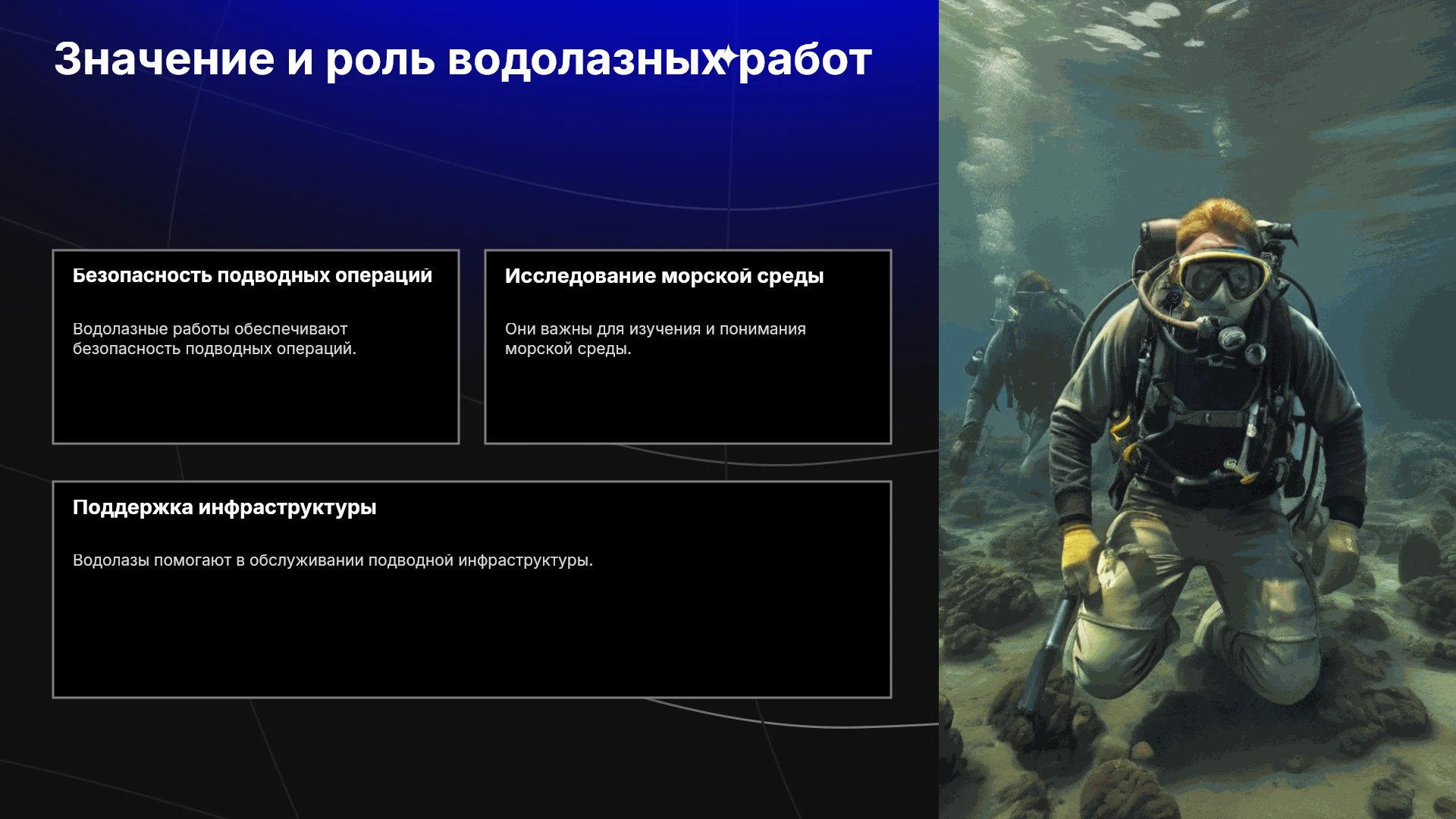 Значение и роль водолазных работ

Безопасность подводных операций

Водолазные работы обеспечивают безопасность подводных операций.

Исследование морской среды

Они важны для изучения и понимания морской среды.

Поддержка инфраструктуры

Водолазы помогают в обслуживании подводной инфраструктуры.